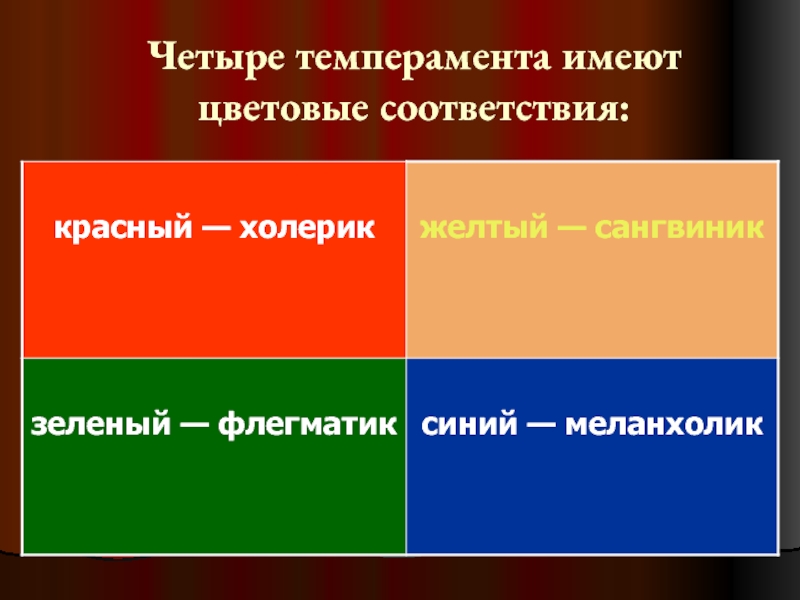 Четыре темперамента имеют цветовые соответствия:

| красный — холерик | желтый — сангвиник |
|---|---|
| зеленый — флегматик | синий — меланхолик |